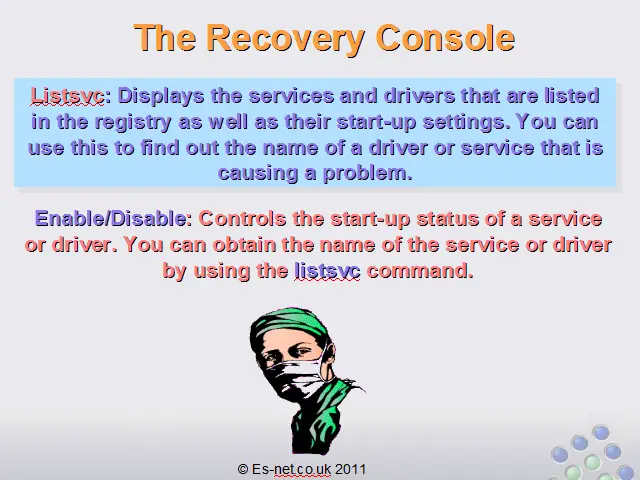 The Recovery Console

Listsvc: Displays the services and drivers that are listed in the registry as well as their start-up settings. You can use this to find out the name of a driver or service that is causing a problem.

Enable/Disable: Controls the start-up status of a service or driver. You can obtain the name of the service or driver by using the listsvc command.

© Es-net.co.uk 2011